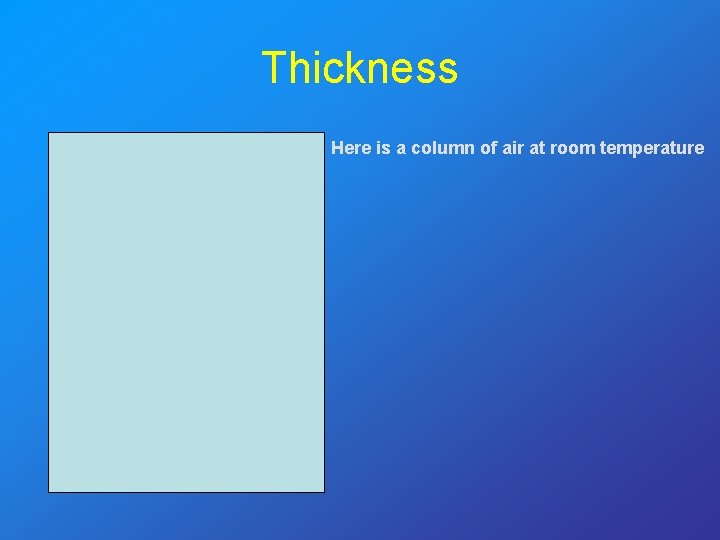 Thickness

Here is a column of air at room temperature